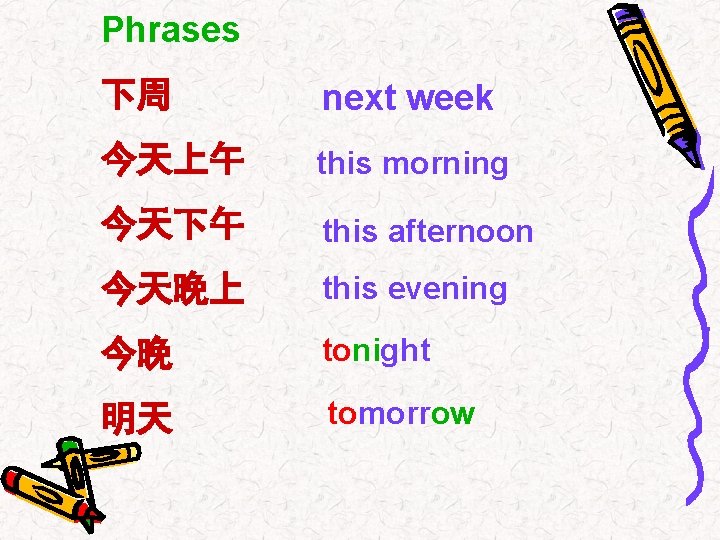 Phrases

下周 next week

今天上午 this morning

今天下午 this afternoon

今天晚上 this evening

今晚 tonight

明天 tomorrow